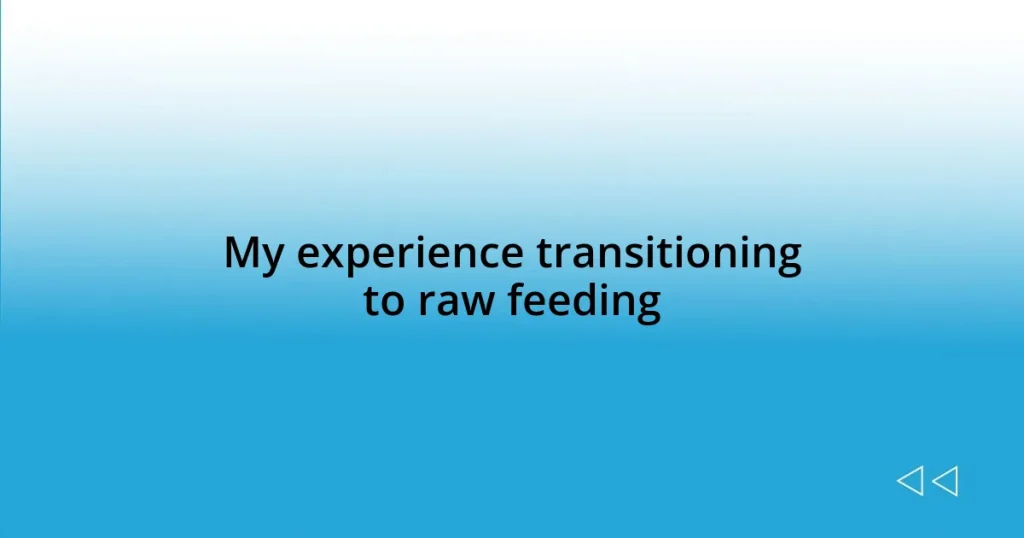 My experience transitioning to raw feeding